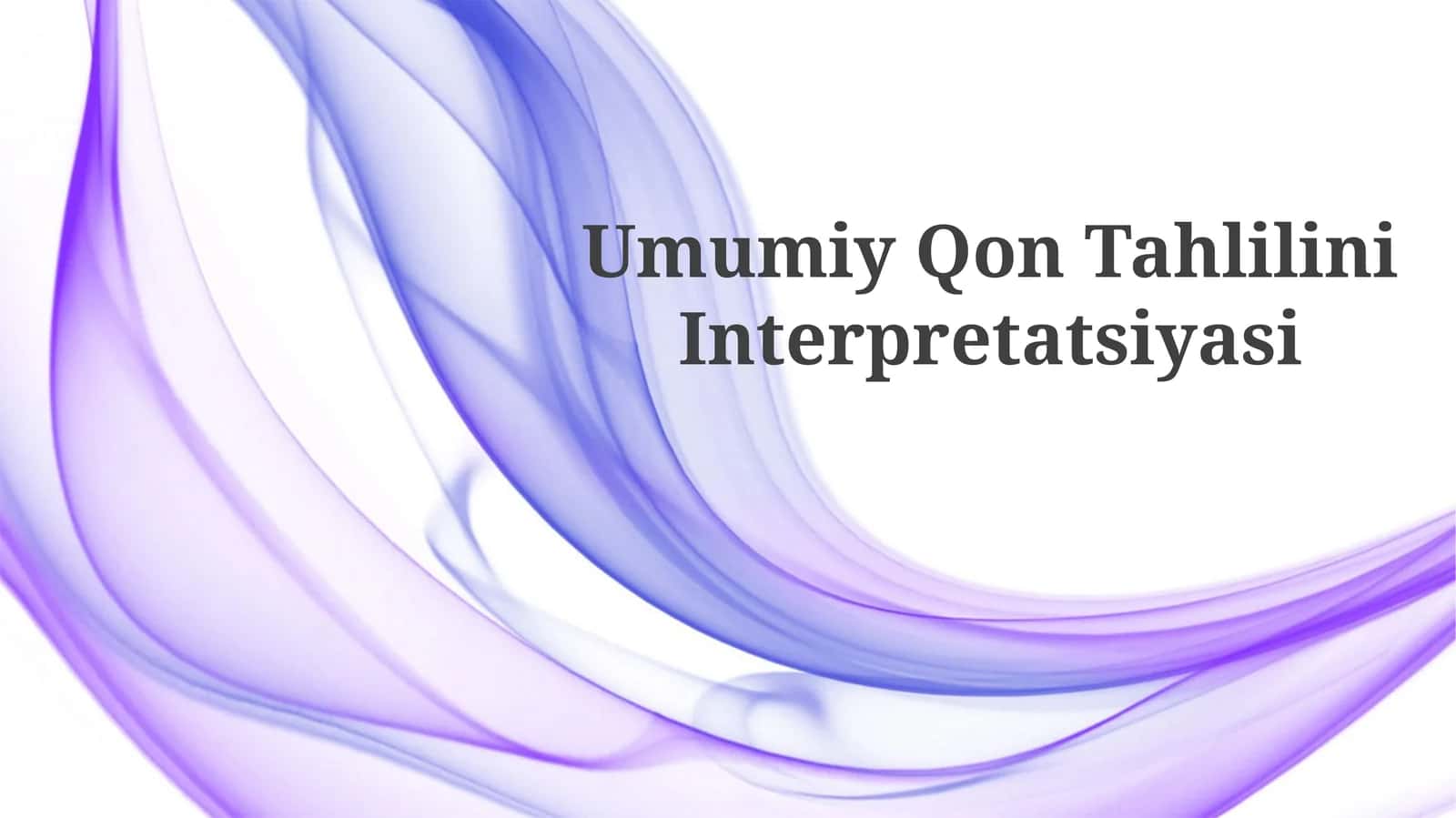 Umumiy Qon Tahlilini Interpretatsiyasi